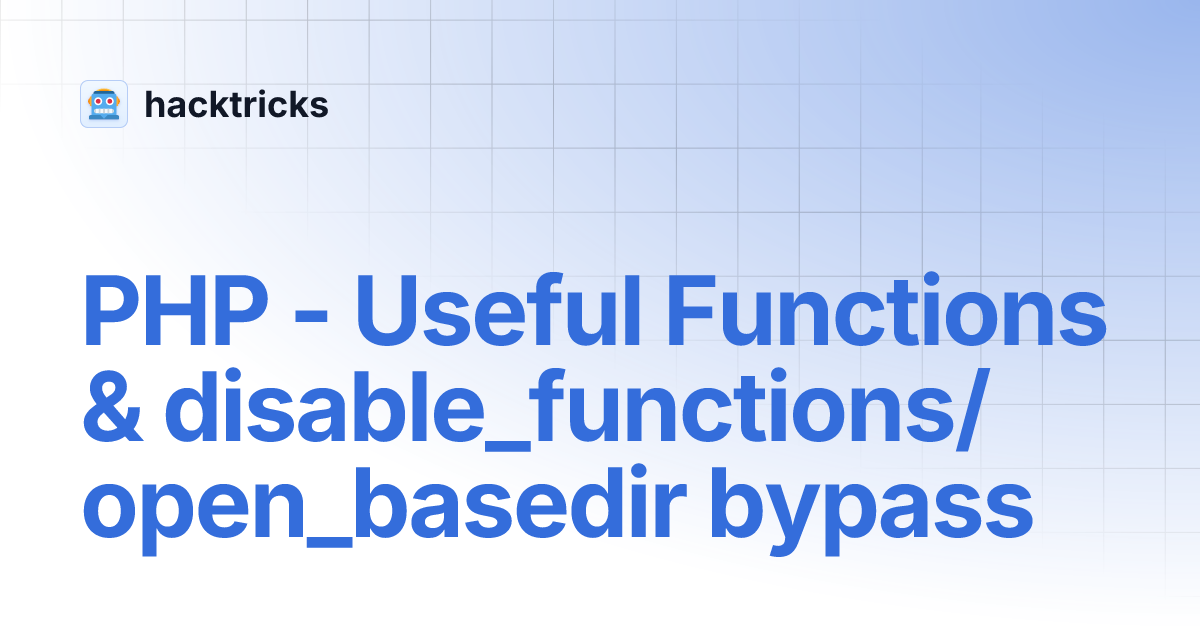 hacktricks

PHP - Useful Functions & disable_functions/ open_basedir bypass